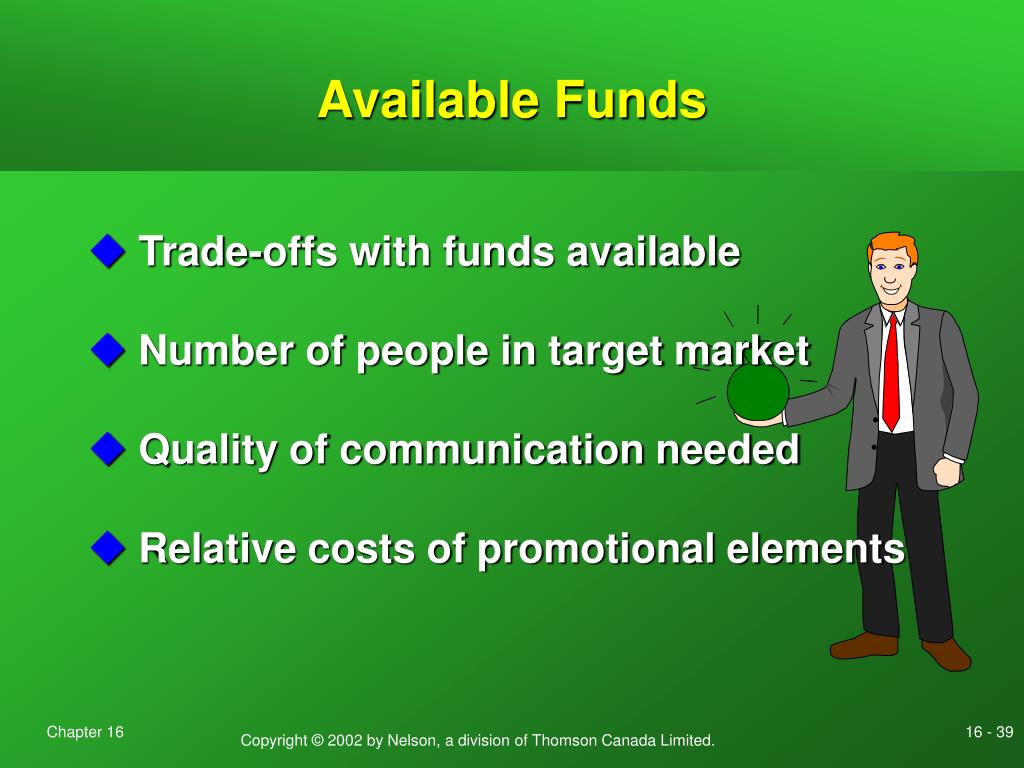 Available Funds

◆ Trade-offs with funds available

◆ Number of people in target market

◆ Quality of communication needed

◆ Relative costs of promotional elements

Chapter 16

Copyright © 2002 by Nelson, a division of Thomson Canada Limited.

16 - 39